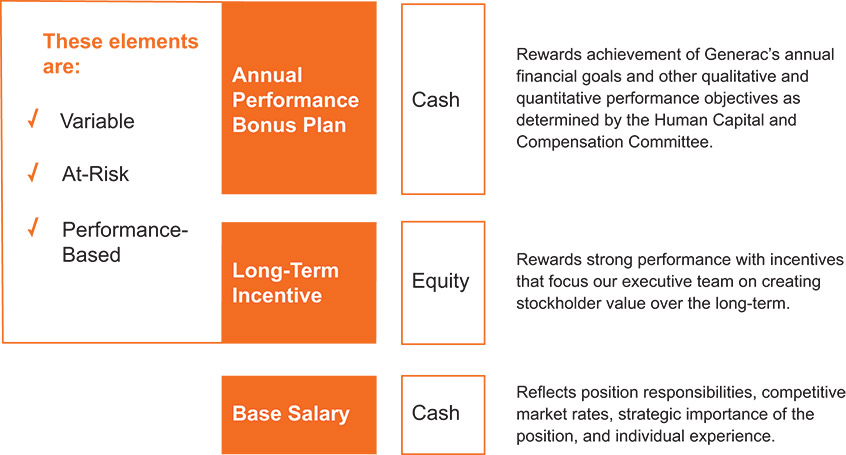 These elements are:

✓ Variable

✓ At-Risk

✓ Performance-Based

Annual Performance Bonus Plan

Cash

Rewards achievement of Generac's annual financial goals and other qualitative and quantitative performance objectives as determined by the Human Capital and Compensation Committee.

Long-Term Incentive

Equity

Rewards strong performance with incentives that focus our executive team on creating stockholder value over the long-term.

Base Salary

Cash

Reflects position responsibilities, competitive market rates, strategic importance of the position, and individual experience.